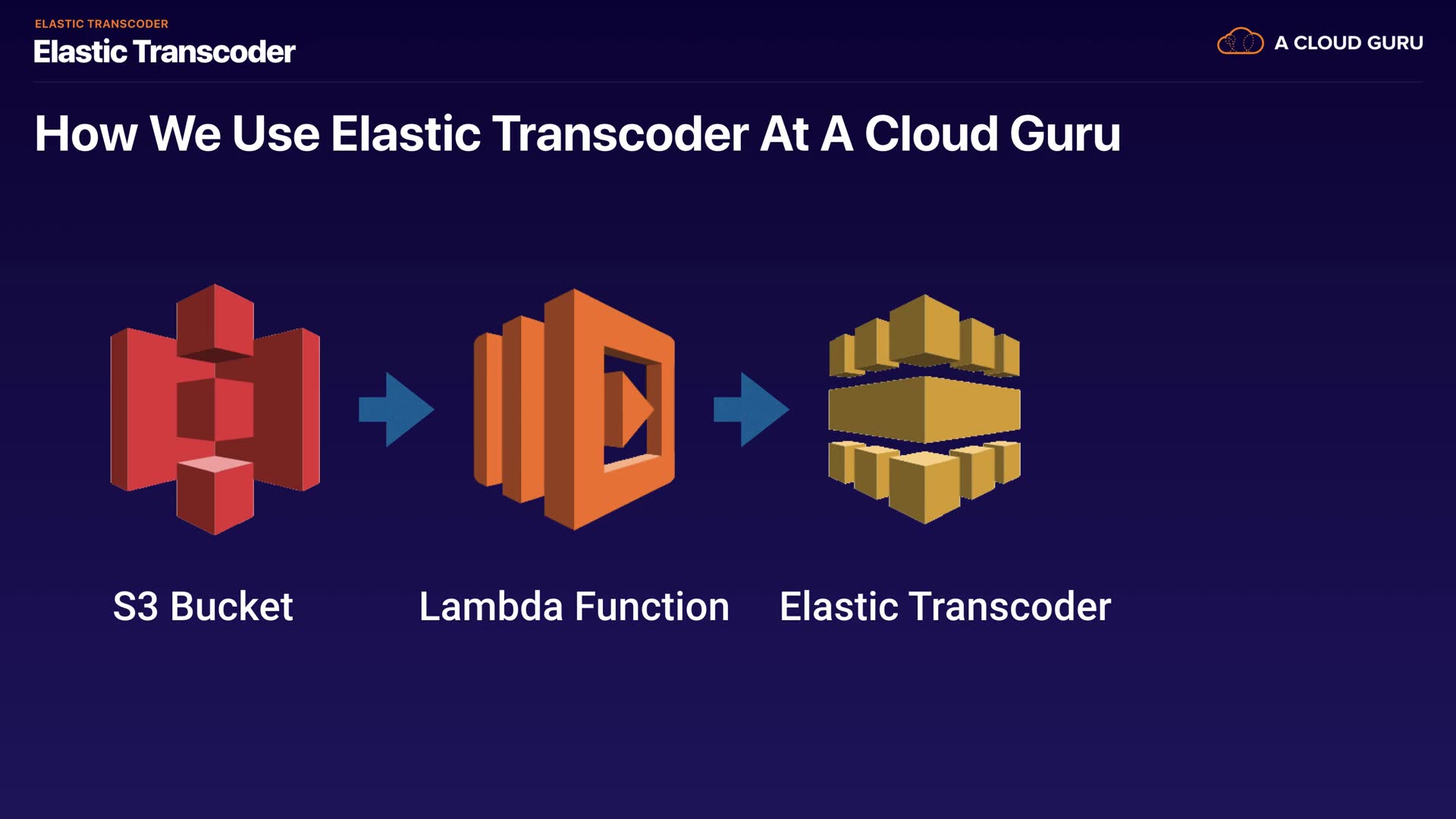 ELASTIC TRANSCODER
Elastic Transcoder

A CLOUD GURU

How We Use Elastic Transcoder At A Cloud Guru

S3 Bucket

Lambda Function

Elastic Transcoder